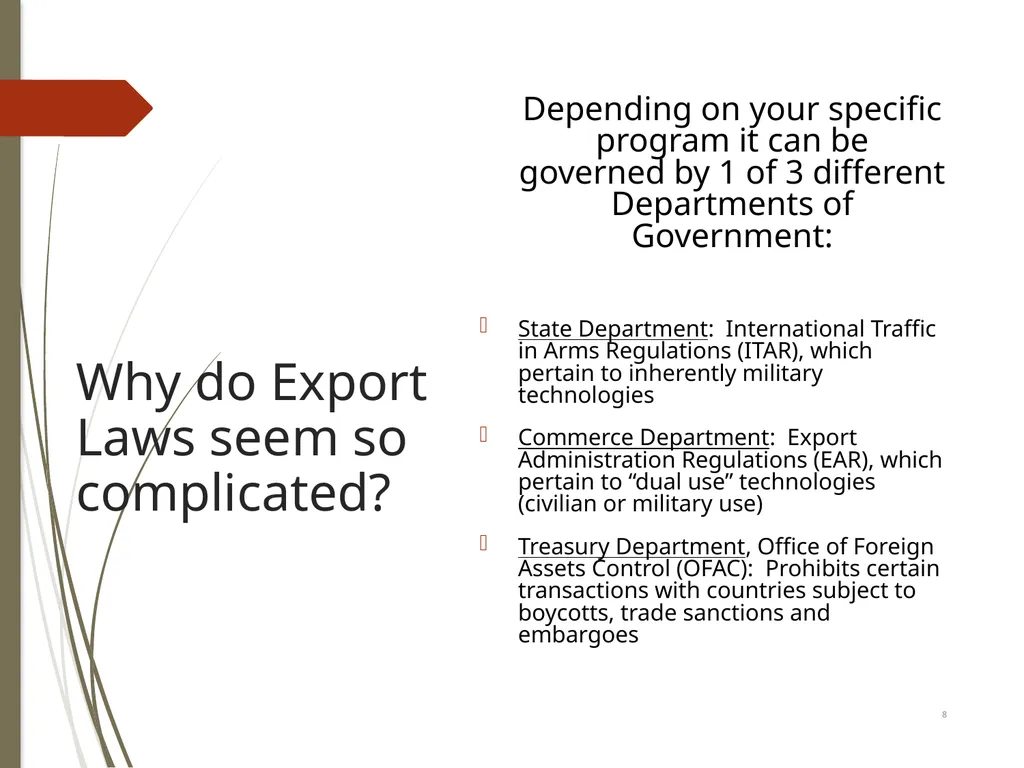 Why do Export Laws seem so complicated?

Depending on your specific program it can be governed by 1 of 3 different Departments of Government:

State Department: International Traffic in Arms Regulations (ITAR), which pertain to inherently military technologies

Commerce Department: Export Administration Regulations (EAR), which pertain to “dual use” technologies (civilian or military use)

Treasury Department, Office of Foreign Assets Control (OFAC): Prohibits certain transactions with countries subject to boycotts, trade sanctions and embargoes

8